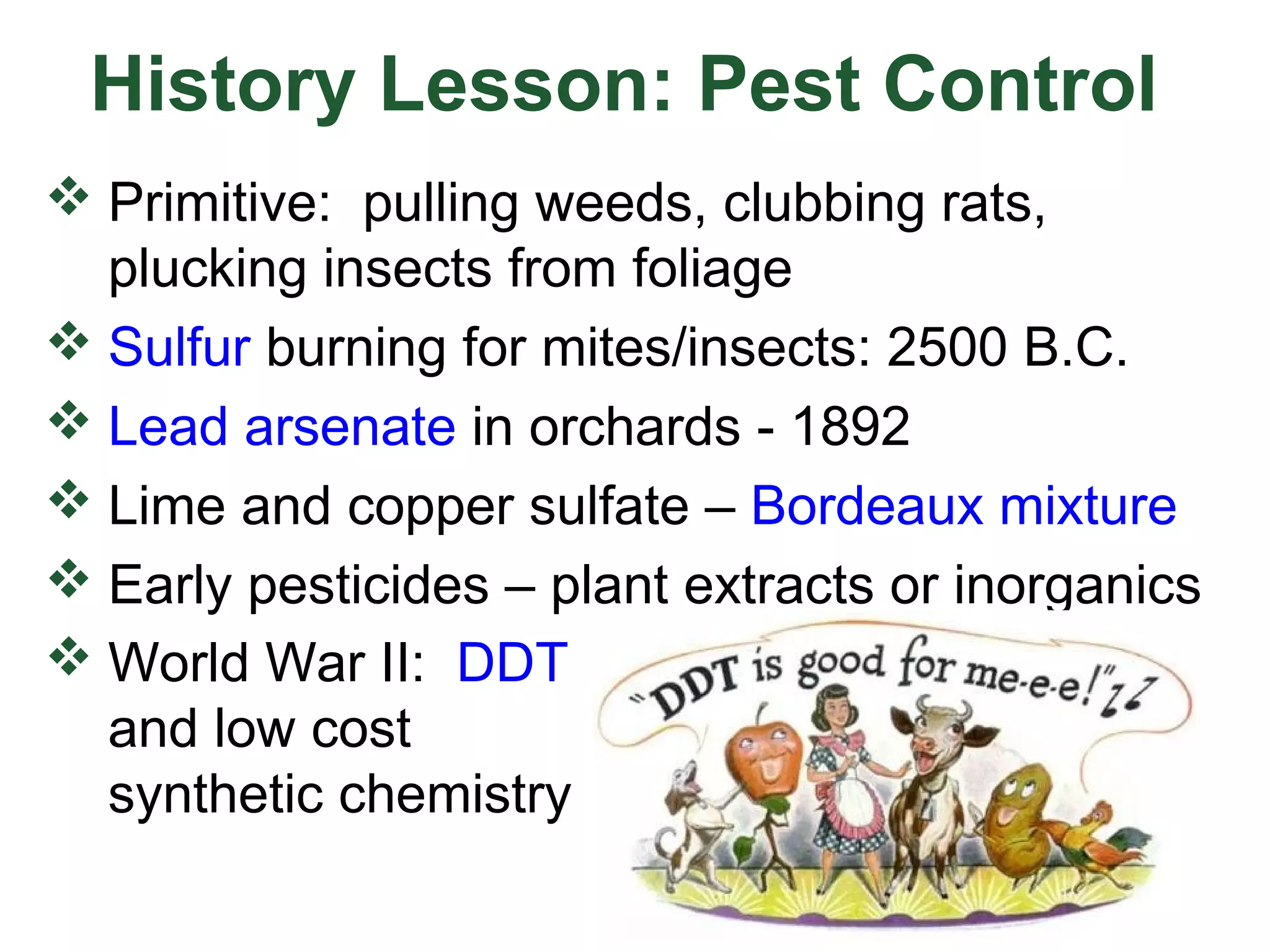 History Lesson: Pest Control

❖ Primitive: pulling weeds, clubbing rats, plucking insects from foliage

❖ Sulfur burning for mites/insects: 2500 B.C.

❖ Lead arsenate in orchards - 1892

❖ Lime and copper sulfate – Bordeaux mixture

❖ Early pesticides – plant extracts or inorganics

❖ World War II: DDT and low cost synthetic chemistry

"DDT is good for me-e-e!"